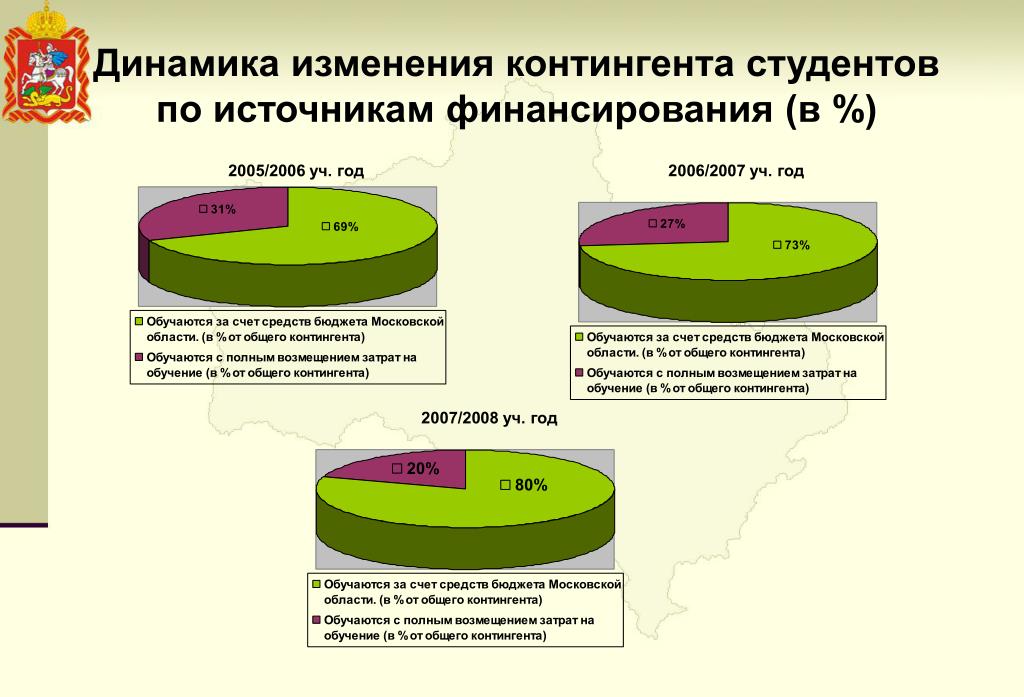 Динамика изменения контингента студентов по источникам финансирования (в %)

2005/2006 уч. год

31%

69%

Обучаются за счет средств бюджета Московской области. (в % от общего контингента)

Обучаются с полным возмещением затрат на обучение (в % от общего контингента)

2006/2007 уч. год

27%

73%

Обучаются за счет средств бюджета Московской области. (в % от общего контингента)

Обучаются с полным возмещением затрат на обучение (в % от общего контингента)

2007/2008 уч. год

20%

80%

Обучаются за счет средств бюджета Московской области. (в % от общего контингента)

Обучаются с полным возмещением затрат на обучение (в % от общего контингента)